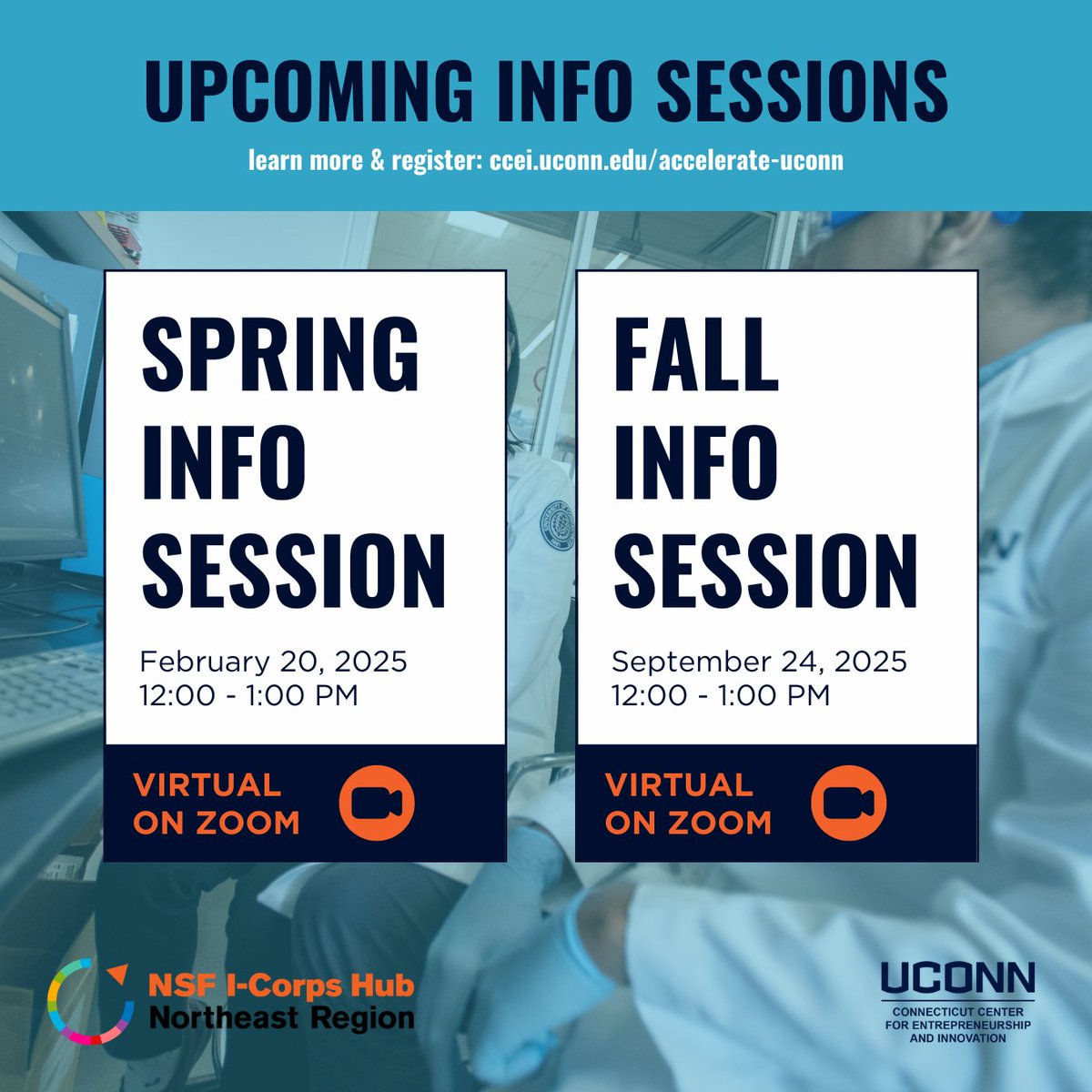 UPCOMING INFO SESSIONS

learn more & register: ccei.uconn.edu/accelerate-uconn

SPRING INFO SESSION

February 20, 2025
12:00 - 1:00 PM

VIRTUAL ON ZOOM

FALL INFO SESSION

September 24, 2025
12:00 - 1:00 PM

VIRTUAL ON ZOOM

NSF I-Corps Hub
Northeast Region

UCONN
CONNECTICUT CENTER FOR ENTREPRENEURSHIP AND INNOVATION